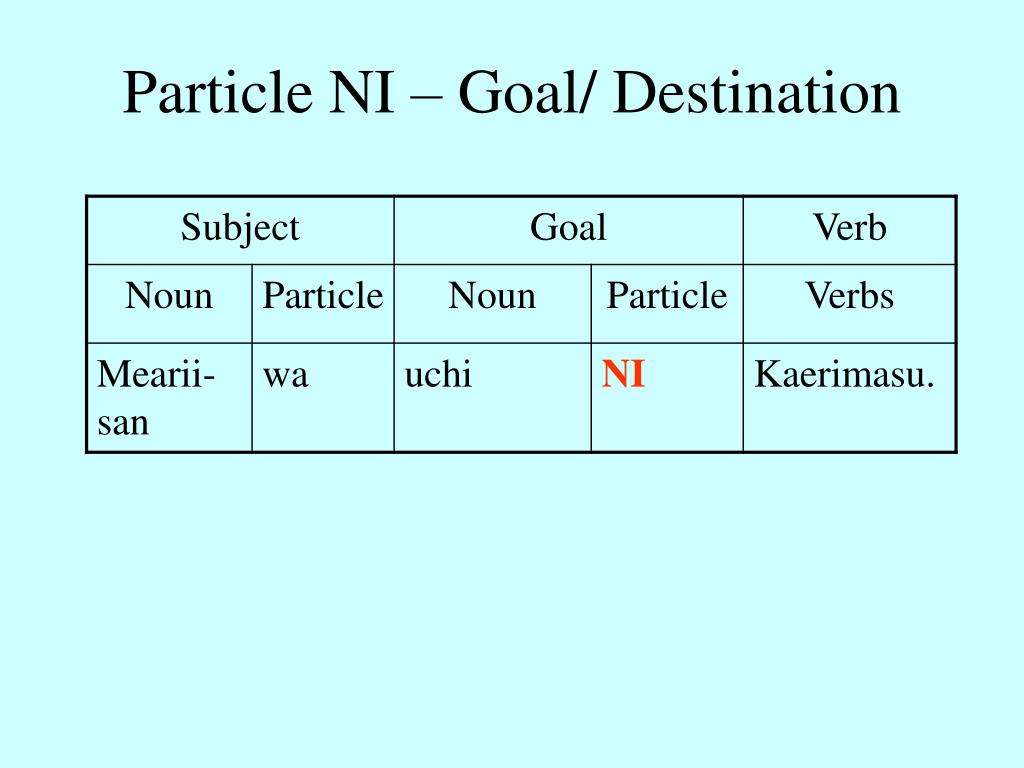 Particle NI – Goal/ Destination

| Subject | | Goal | | Verb |
|---|---|---|---|---|
| Noun | Particle | Noun | Particle | Verbs |
| Mearii-san | wa | uchi | NI | Kaerimasu. |